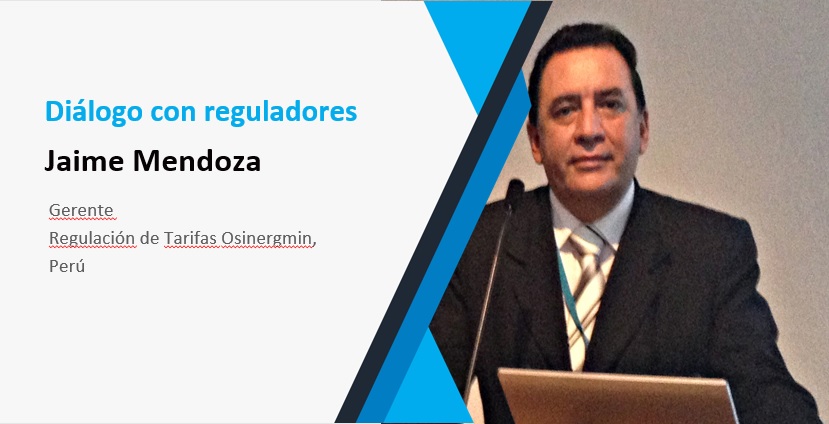 Diálogo con reguladores

Jaime Mendoza

Gerente
Regulación de Tarifas Osinergmin,
Perú